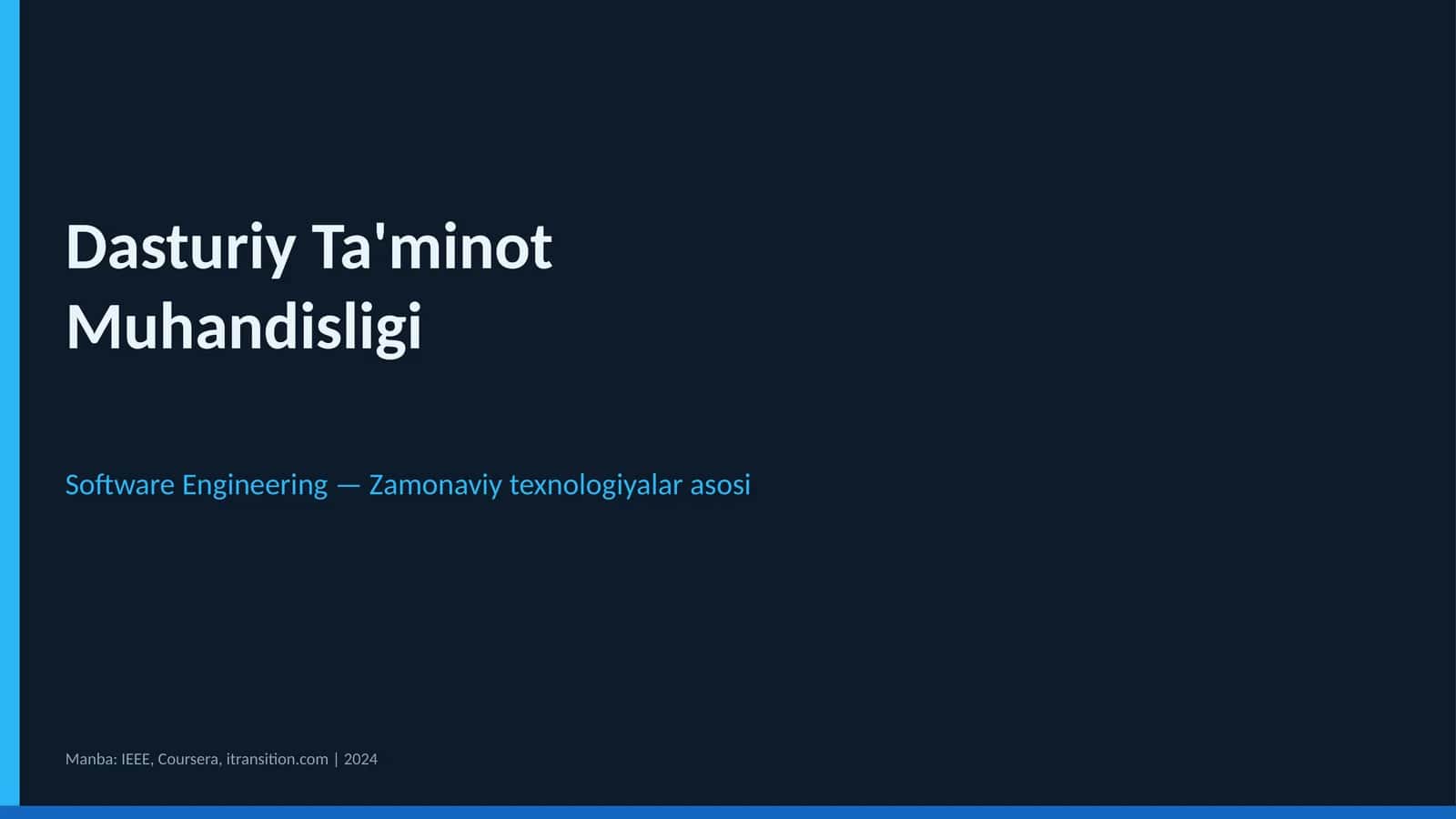 Dasturiy Ta'minot Muhandisligi

Software Engineering — Zamonaviy texnologiyalar asosi

Manba: IEEE, Coursera, itransition.com | 2024